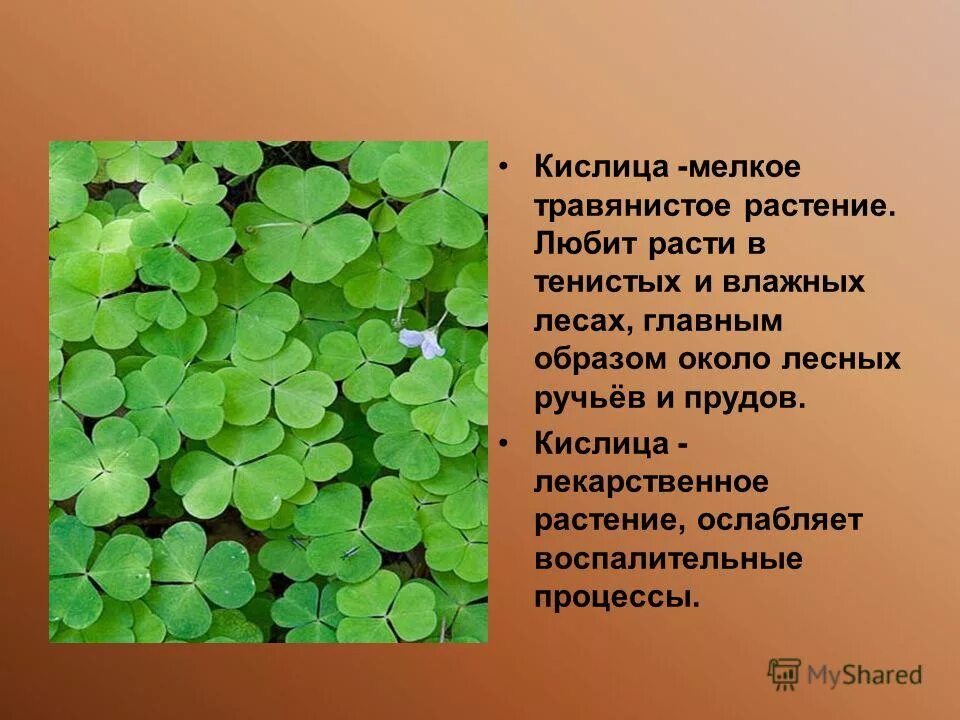 • Кислица -мелкое травянистое растение. Любит расти в тенистых и влажных лесах, главным образом около лесных ручьёв и прудов.

• Кислица - лекарственное растение, ослабляет воспалительные процессы.

MyShared